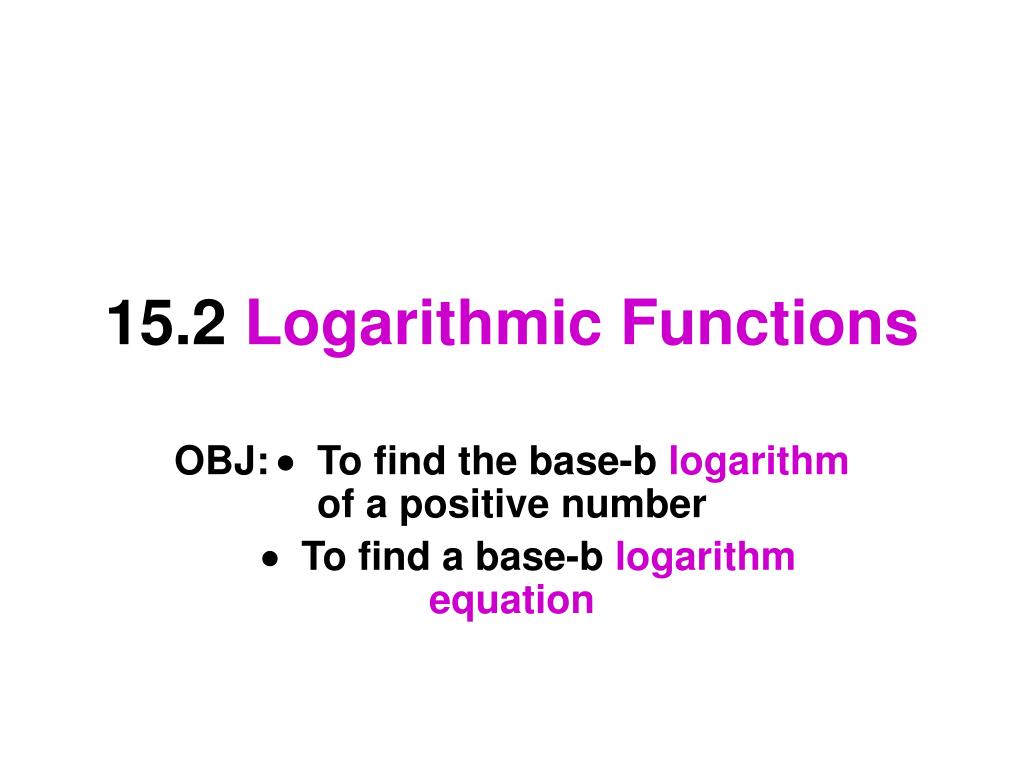 15.2 Logarithmic Functions

OBJ: • To find the base-b logarithm of a positive number

• To find a base-b logarithm equation